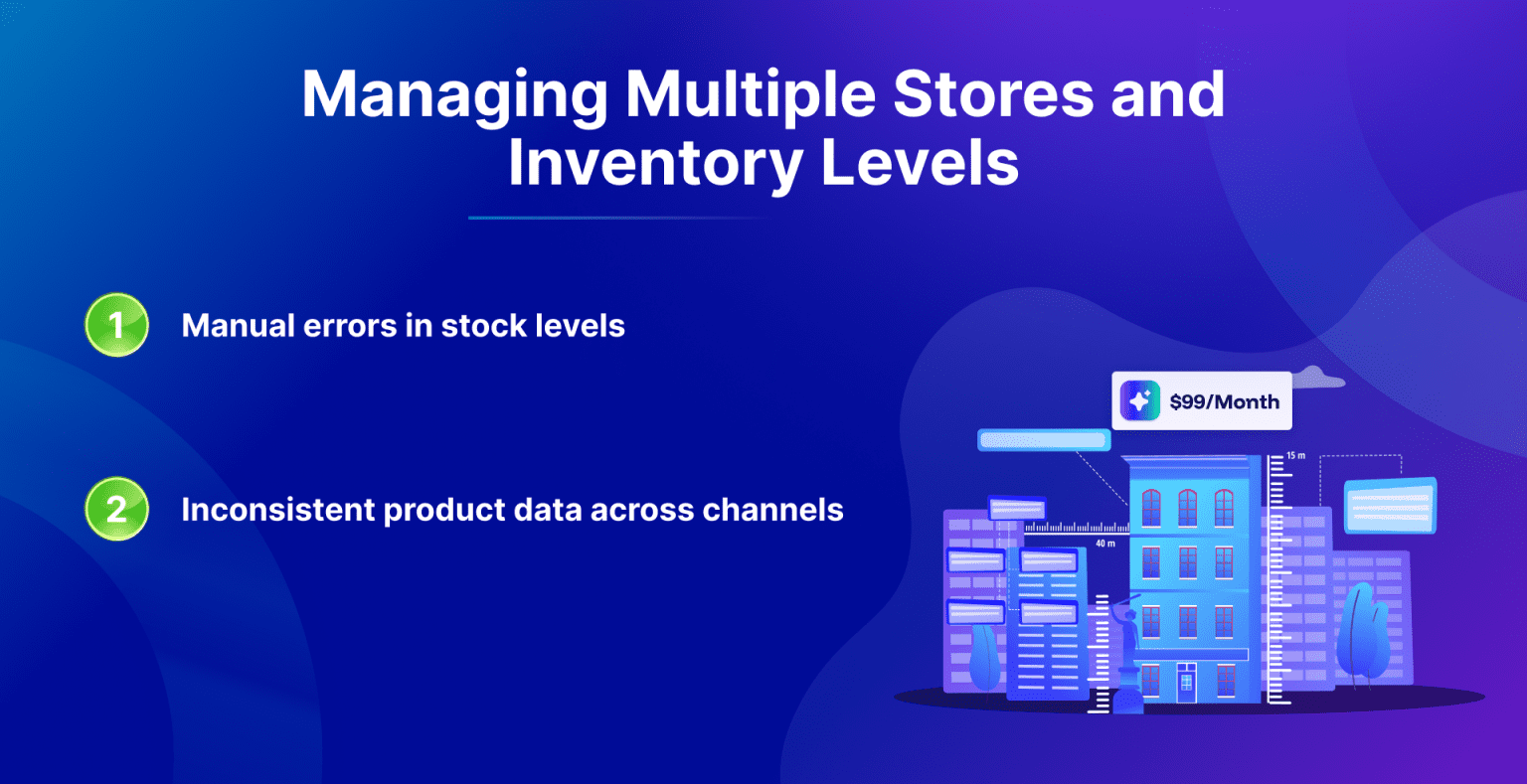 Managing Multiple Stores and Inventory Levels

1 Manual errors in stock levels

2 Inconsistent product data across channels

$99/Month

15 m

40 m